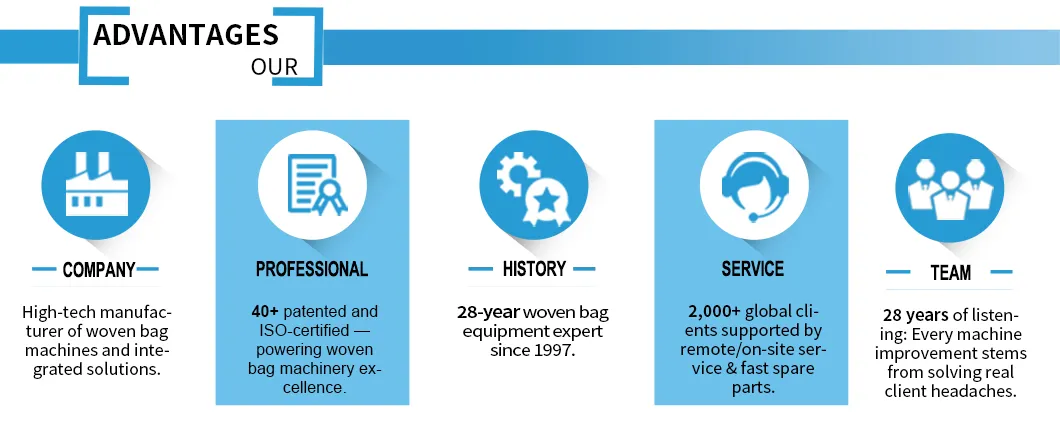 ADVANTAGES
OUR

COMPANY

High-tech manufacturer of woven bag machines and integrated solutions.

PROFESSIONAL

40+ patented and ISO-certified — powering woven bag machinery excellence.

HISTORY

28-year woven bag equipment expert since 1997.

SERVICE

2,000+ global clients supported by remote/on-site service & fast spare parts.

TEAM

28 years of listening: Every machine improvement stems from solving real client headaches.